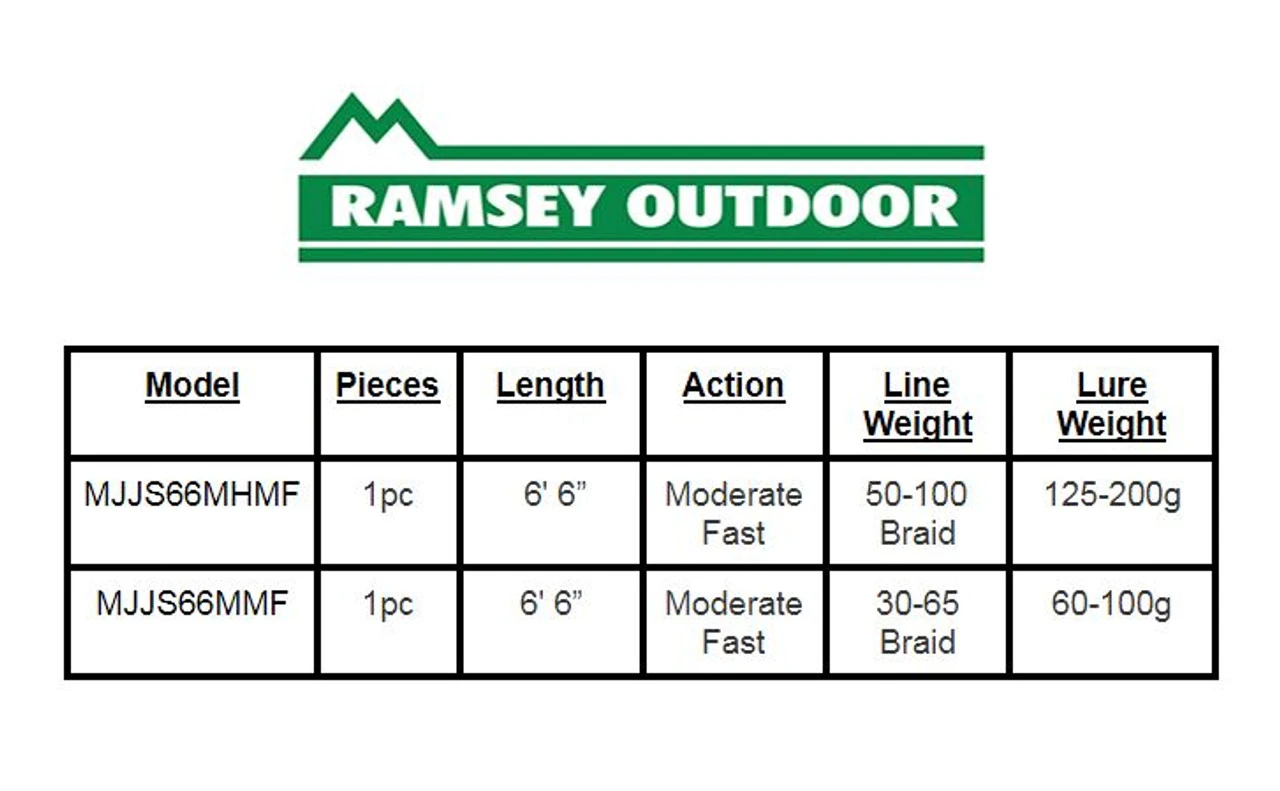 RAMSEY OUTDOOR

| Model | Pieces | Length | Action | Line Weight | Lure Weight |
|---|---|---|---|---|---|
| MJJS66MHMF | 1pc | 6' 6” | Moderate Fast | 50-100 Braid | 125-200g |
| MJJS66MMF | 1pc | 6' 6” | Moderate Fast | 30-65 Braid | 60-100g |